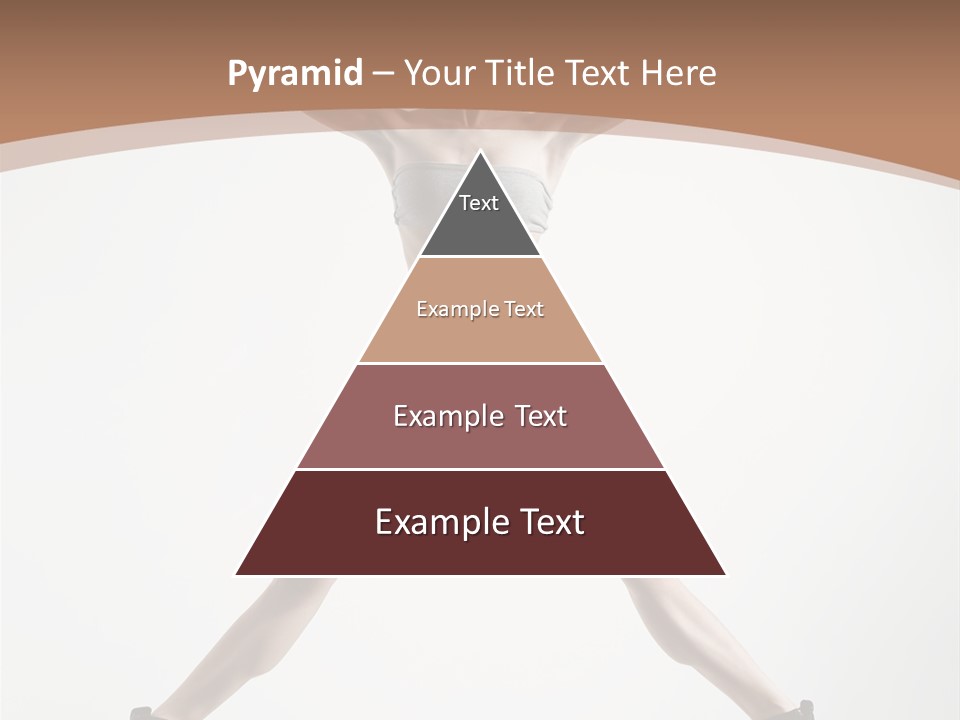 Pyramid – Your Title Text Here

Text

Example Text

Example Text

Example Text